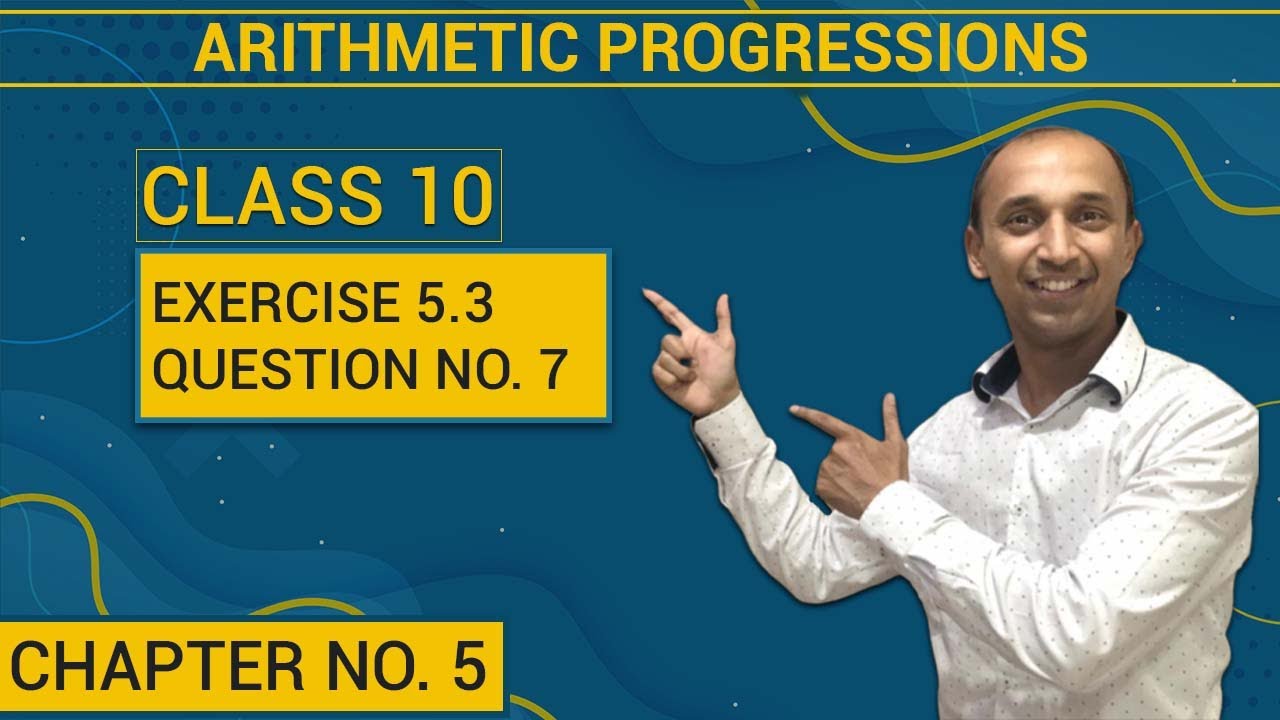 ARITHMETIC PROGRESSIONS

CLASS 10

EXERCISE 5.3
QUESTION NO. 7

CHAPTER NO. 5